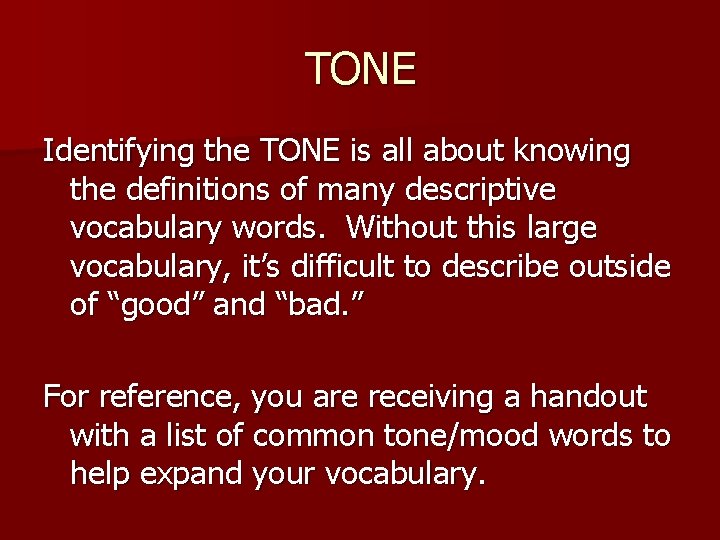 TONE

Identifying the TONE is all about knowing the definitions of many descriptive vocabulary words. Without this large vocabulary, it’s difficult to describe outside of “good” and “bad.”

For reference, you are receiving a handout with a list of common tone/mood words to help expand your vocabulary.